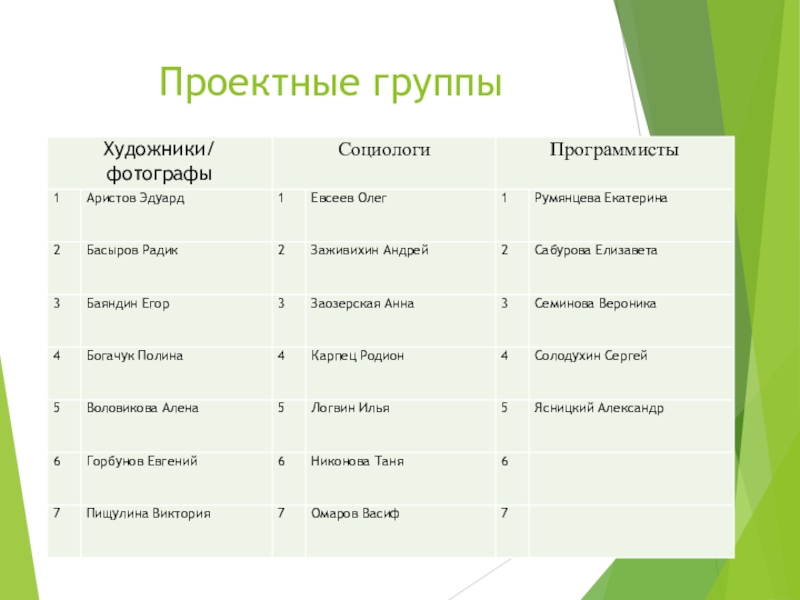 Проектные группы

| Художники/ фотографы | | Социологи | | Программисты | |
|---|---|---|---|---|---|
| 1 | Аристов Эдуард | 1 | Евсеев Олег | 1 | Румянцева Екатерина |
| 2 | Басыров Радик | 2 | Заживихин Андрей | 2 | Сабурова Елизавета |
| 3 | Баяндин Егор | 3 | Заозерская Анна | 3 | Семинова Вероника |
| 4 | Богачук Полина | 4 | Карпец Родион | 4 | Солодухин Сергей |
| 5 | Воловикова Алена | 5 | Логвин Илья | 5 | Ясницкий Александр |
| 6 | Горбунов Евгений | 6 | Никонова Таня | 6 | |
| 7 | Пищулина Виктория | 7 | Омаров Васиф | 7 | |